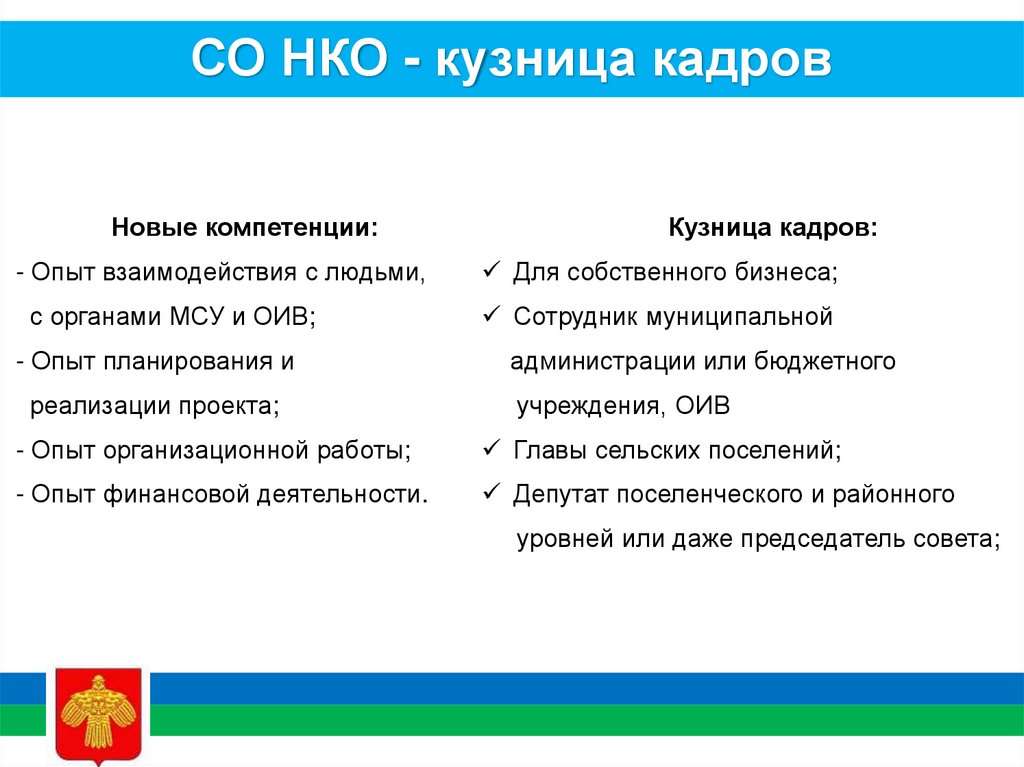 СО НКО - кузница кадров

Новые компетенции:
- Опыт взаимодействия с людьми, с органами МСУ и ОИВ;
- Опыт планирования и реализации проекта;
- Опыт организационной работы;
- Опыт финансовой деятельности.

Кузница кадров:
✓ Для собственного бизнеса;
✓ Сотрудник муниципальной администрации или бюджетного учреждения, ОИВ
✓ Главы сельских поселений;
✓ Депутат поселенческого и районного уровней или даже председатель совета;